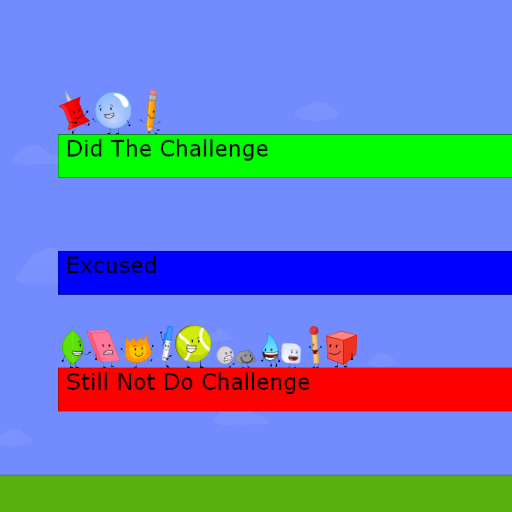 Did The Challenge

Excused

Still Not Do Challenge